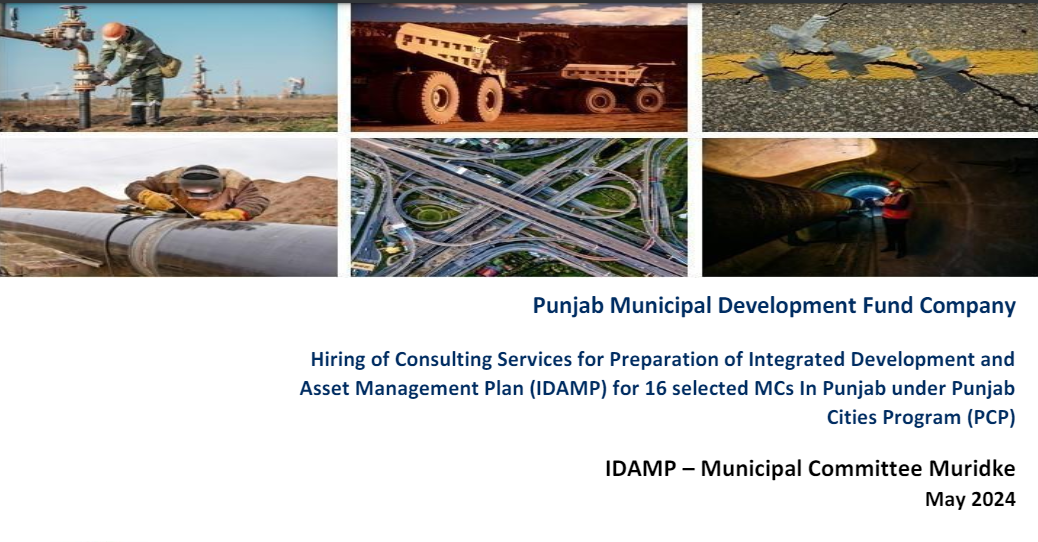 Punjab Municipal Development Fund Company

Hiring of Consulting Services for Preparation of Integrated Development and Asset Management Plan (IDAMP) for 16 selected MCs In Punjab under Punjab Cities Program (PCP)

IDAMP – Municipal Committee Muridke
May 2024